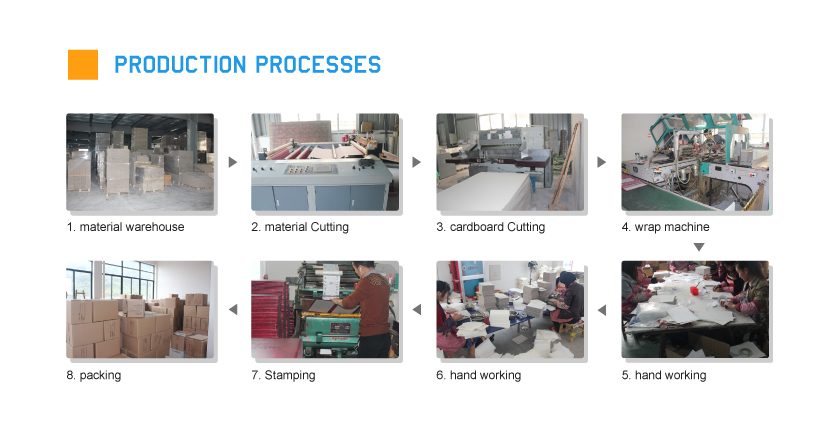 PRODUCTION PROCESSES

1. material warehouse

2. material Cutting

3. cardboard Cutting

4. wrap machine

5. hand working

6. hand working

7. Stamping

8. packing